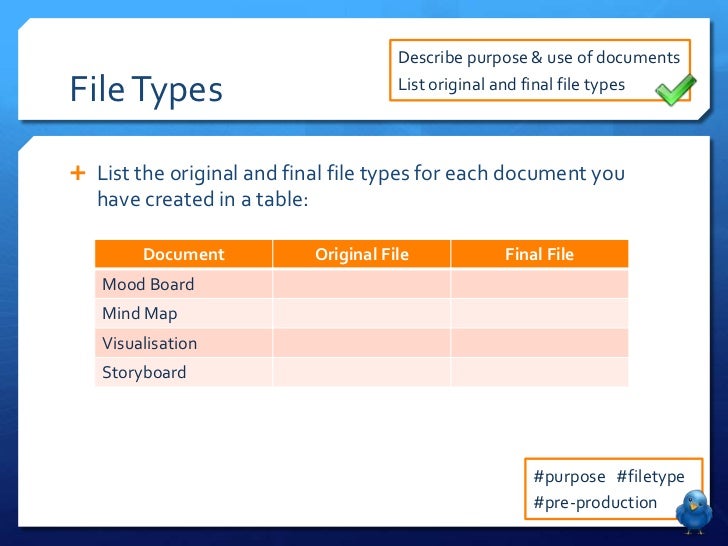 File Types

Describe purpose & use of documents
List original and final file types

+ List the original and final file types for each document you have created in a table:

| Document | Original File | Final File |
|---|---|---|
| Mood Board | | |
| Mind Map | | |
| Visualisation | | |
| Storyboard | | |

#purpose #filetype
#pre-production